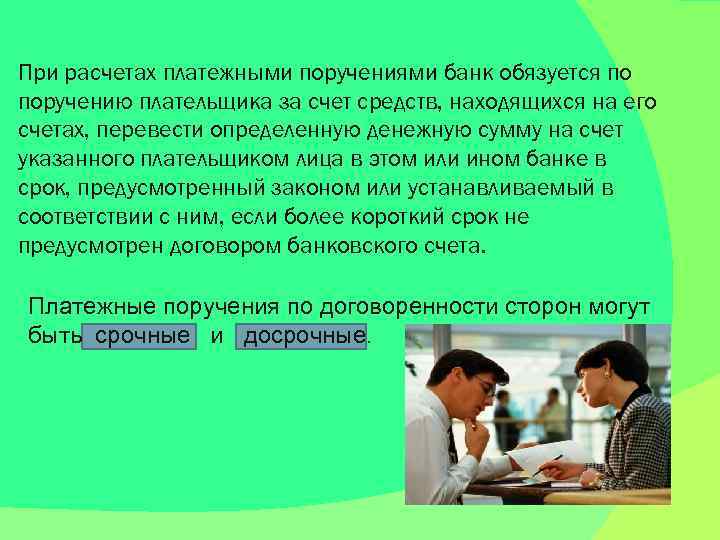 При расчетах платежными поручениями банк обязуется по поручению плательщика за счет средств, находящихся на его счетах, перевести определенную денежную сумму на счет указанного плательщиком лица в этом или ином банке в срок, предусмотренный законом или устанавливаемый в соответствии с ним, если более короткий срок не предусмотрен договором банковского счета.

Платежные поручения по договоренности сторон могут быть срочные и досрочные.